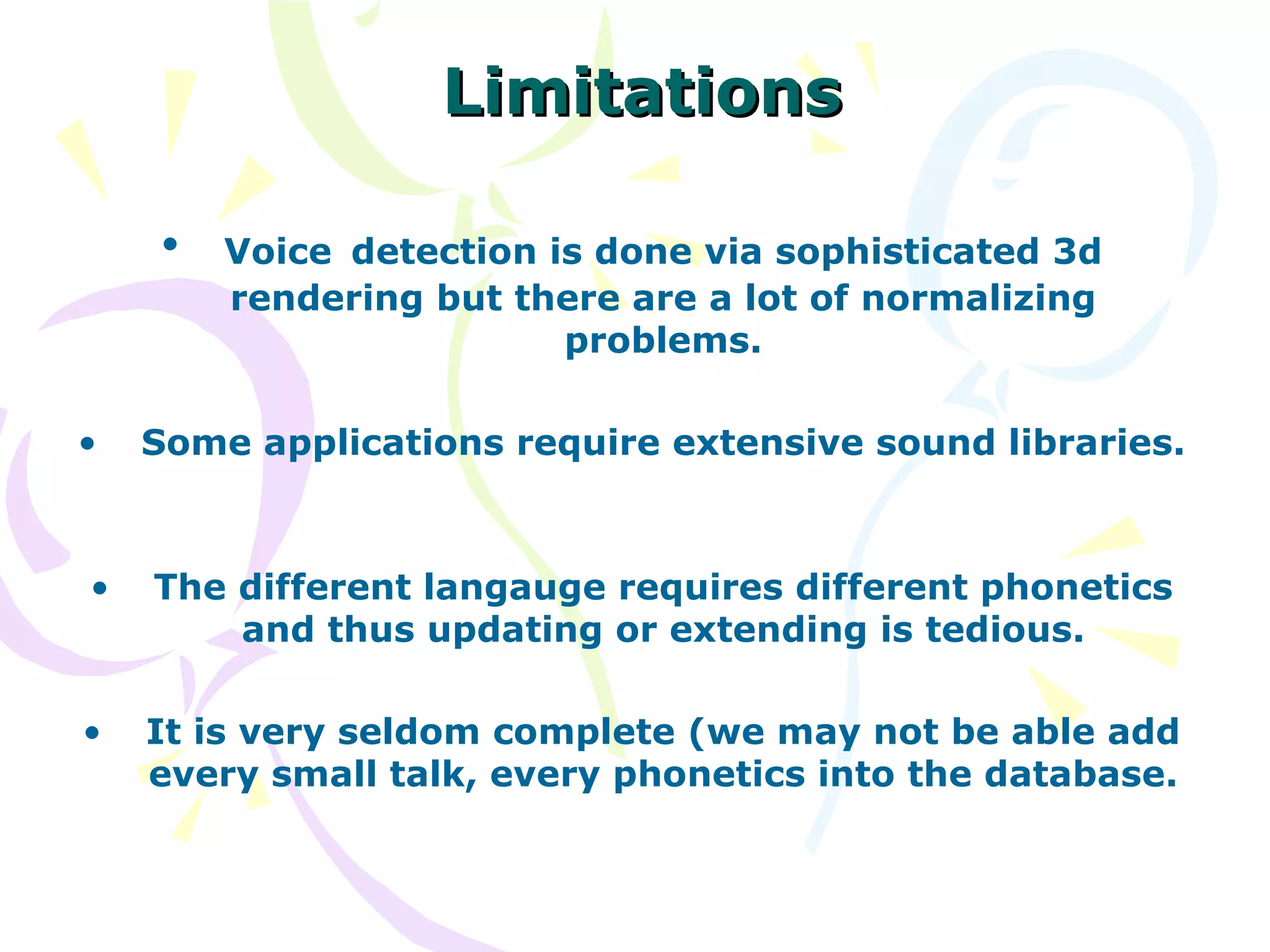 Limitations

• Voice detection is done via sophisticated 3d rendering but there are a lot of normalizing problems.

• Some applications require extensive sound libraries.

• The different langauge requires different phonetics and thus updating or extending is tedious.

• It is very seldom complete (we may not be able add every small talk, every phonetics into the database.